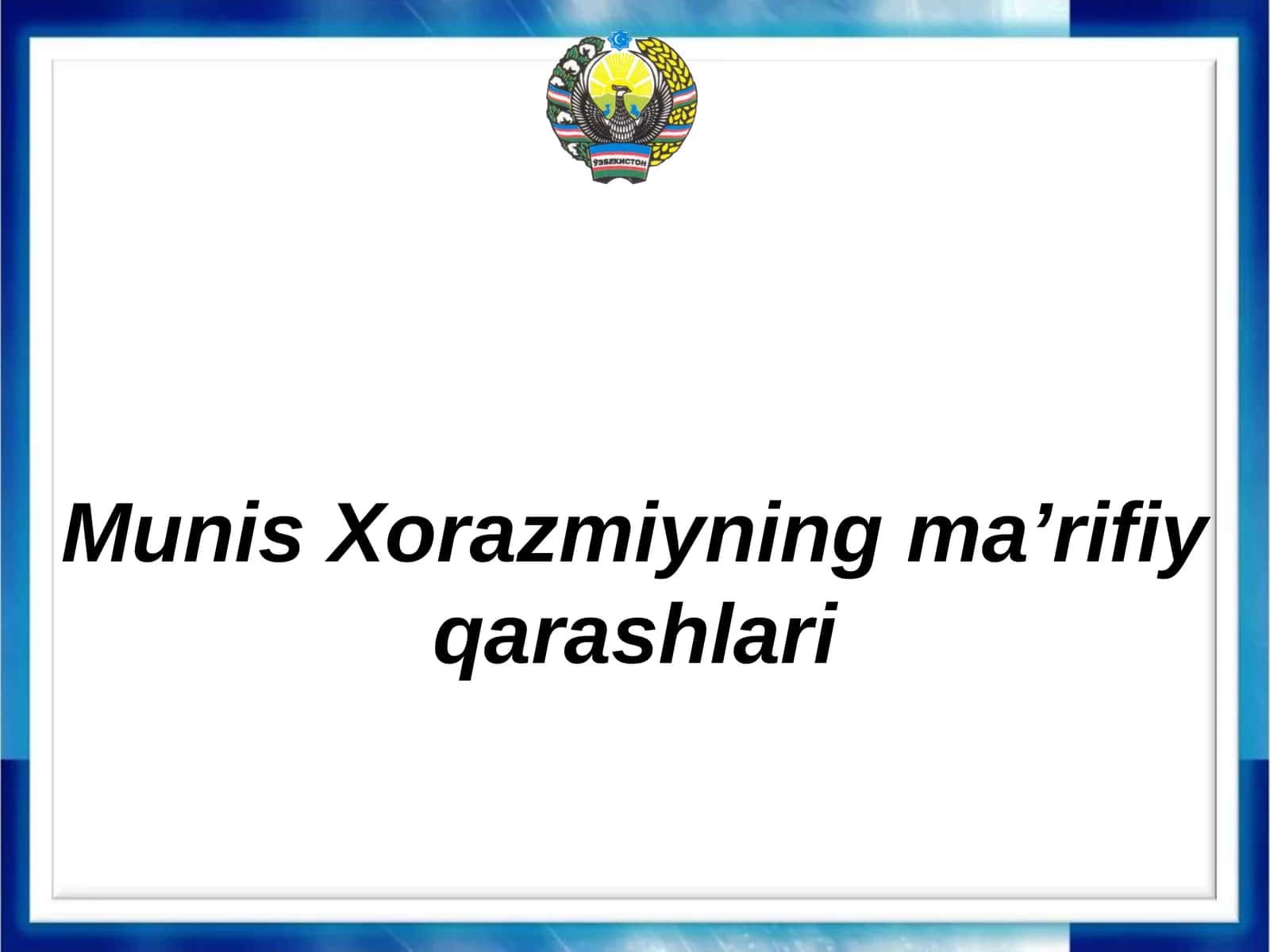 ЎЗБЕКИСТОН

Munis Xorazmiyning ma’rifiy qarashlari